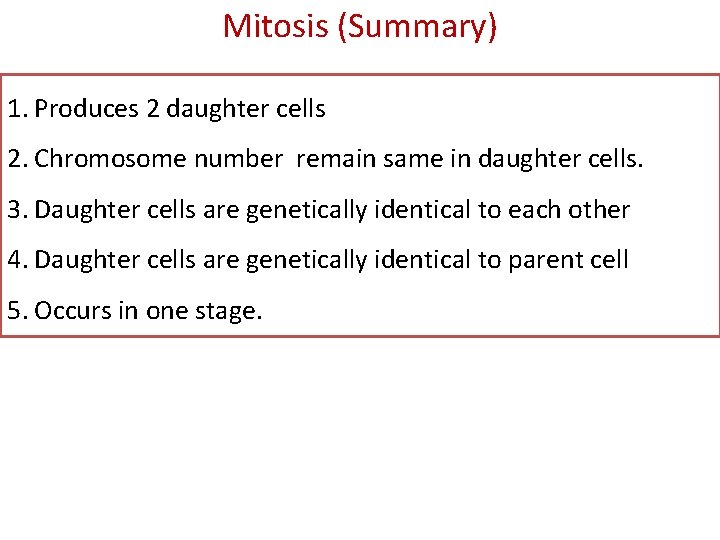 Mitosis (Summary)

1. Produces 2 daughter cells

2. Chromosome number  remain same in daughter cells.

3. Daughter cells are genetically identical to each other

4. Daughter cells are genetically identical to parent cell

5. Occurs in one stage.